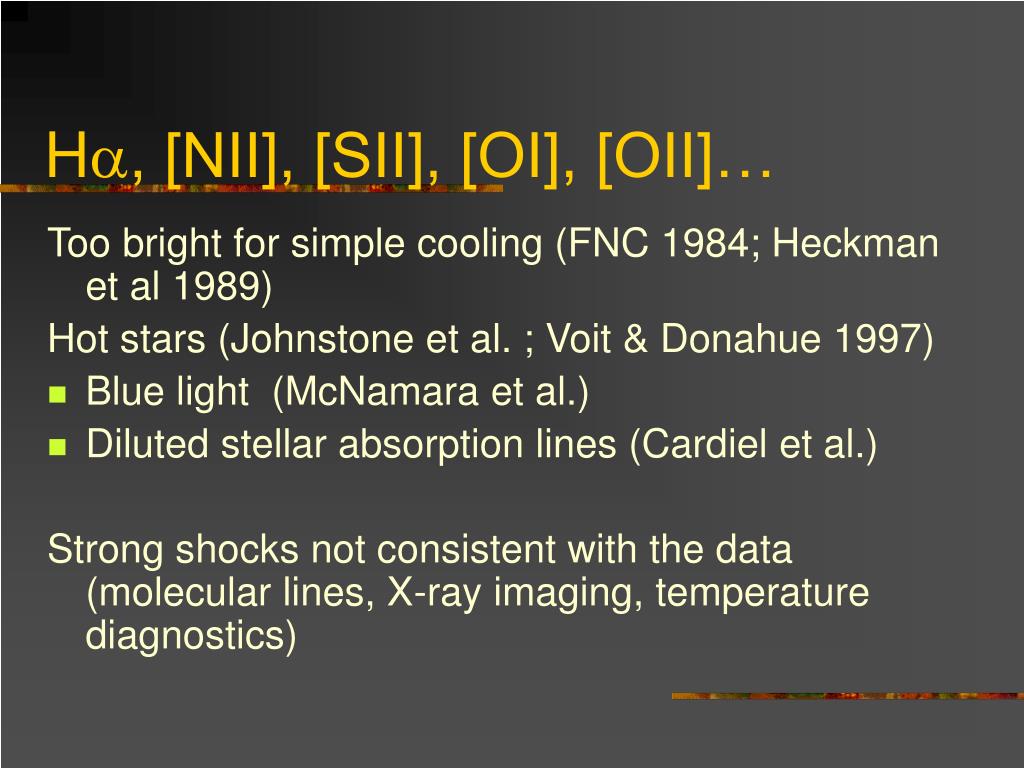 H$\alpha$, [NII], [SII], [OI], [OII]…

Too bright for simple cooling (FNC 1984; Heckman et al 1989)

Hot stars (Johnstone et al. ; Voit & Donahue 1997)

- Blue light (McNamara et al.)
- Diluted stellar absorption lines (Cardiel et al.)

Strong shocks not consistent with the data (molecular lines, X-ray imaging, temperature diagnostics)